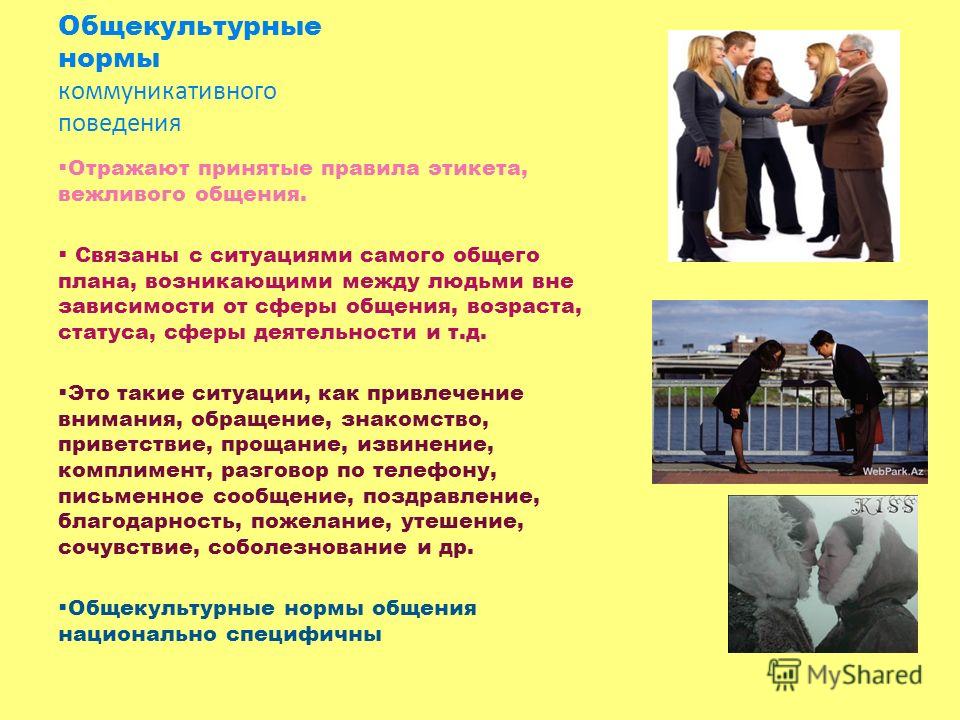 Общекультурные нормы коммуникативного поведения

▪Отражают принятые правила этикета, вежливого общения.

▪ Связаны с ситуациями самого общего плана, возникающими между людьми вне зависимости от сферы общения, возраста, статуса, сферы деятельности и т.д.

▪Это такие ситуации, как привлечение внимания, обращение, знакомство, приветствие, прощание, извинение, комплимент, разговор по телефону, письменное сообщение, поздравление, благодарность, пожелание, утешение, сочувствие, соболезнование и др.

▪Общекультурные нормы общения национально специфичны

WebPark.Az

KISS

MyShared